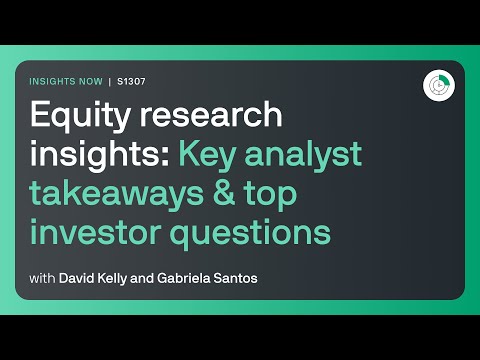 INSIGHTS NOW | S1307

Equity research insights: Key analyst takeaways & top investor questions

with David Kelly and Gabriela Santos